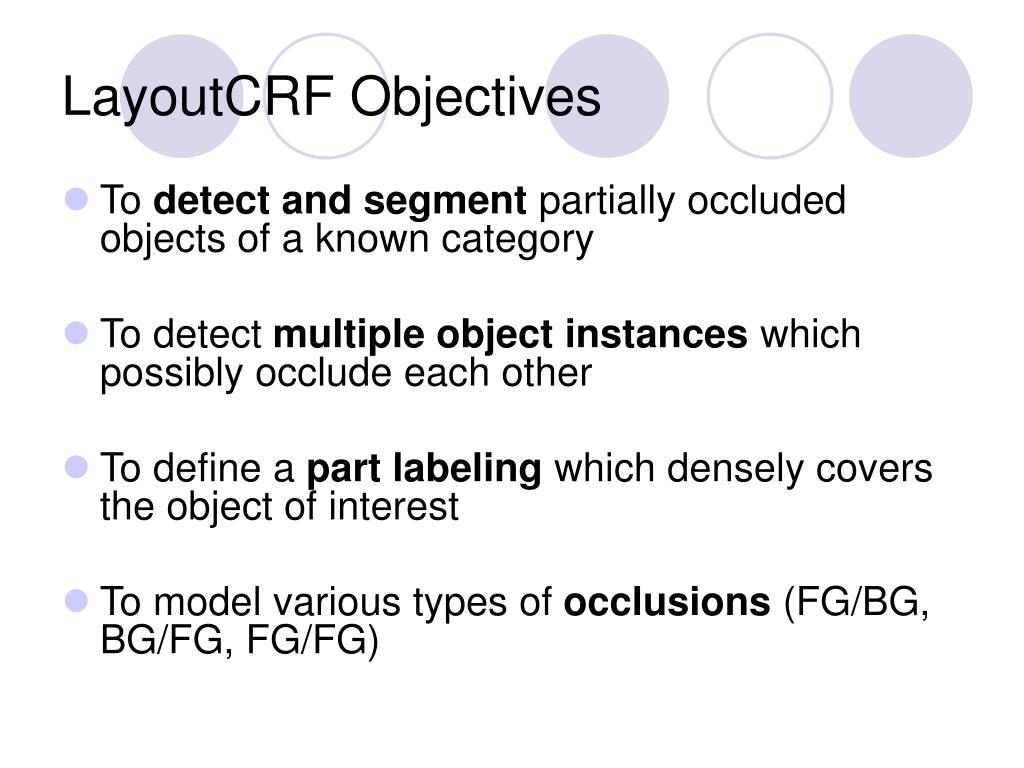 LayoutCRF Objectives

- To detect and segment partially occluded objects of a known category

- To detect multiple object instances which possibly occlude each other

- To define a part labeling which densely covers the object of interest

- To model various types of occlusions (FG/BG, BG/FG, FG/FG)